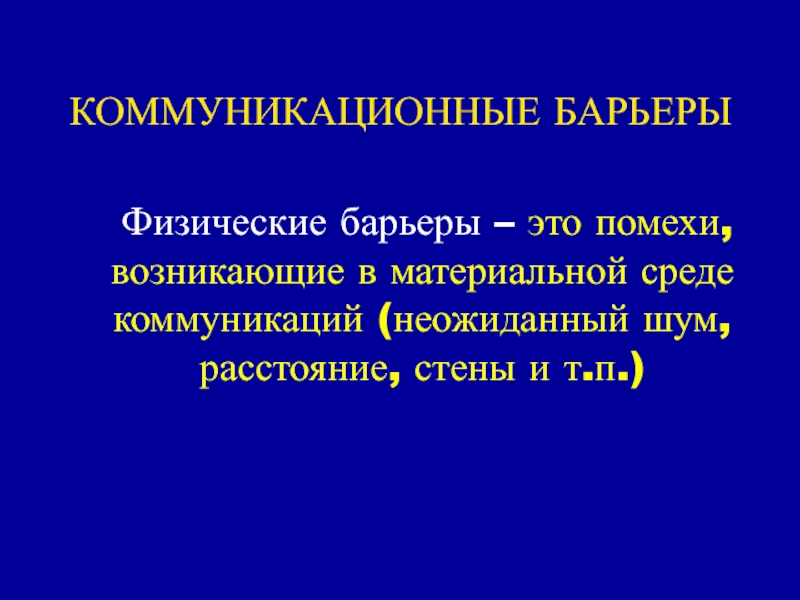 КОММУНИКАЦИОННЫЕ БАРЬЕРЫ

Физические барьеры – это помехи, возникающие в материальной среде коммуникаций (неожиданный шум, расстояние, стены и т.п.)